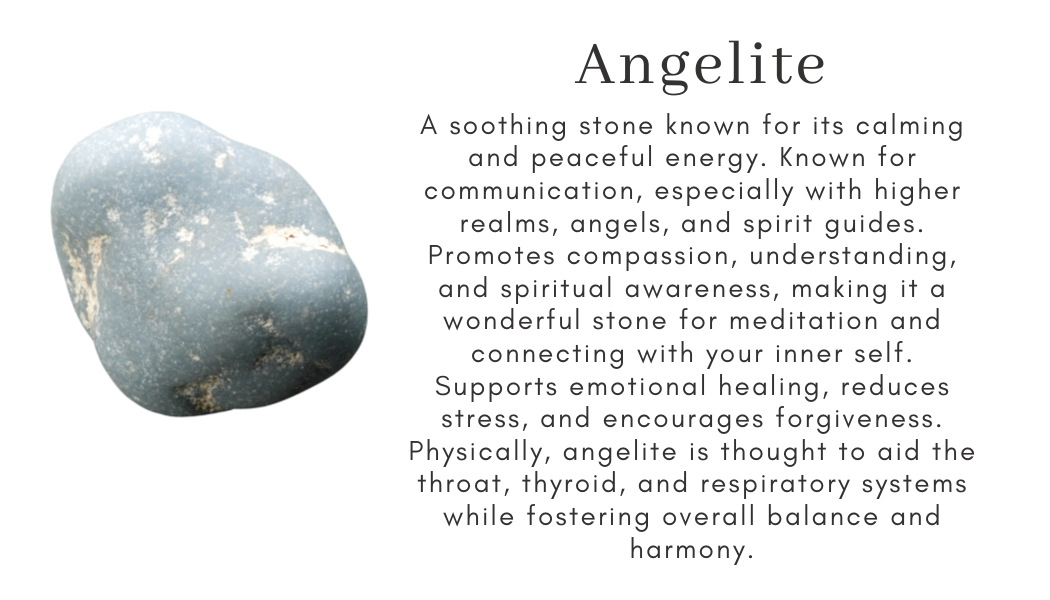 Angelite

A soothing stone known for its calming and peaceful energy. Known for communication, especially with higher realms, angels, and spirit guides. Promotes compassion, understanding, and spiritual awareness, making it a wonderful stone for meditation and connecting with your inner self. Supports emotional healing, reduces stress, and encourages forgiveness. Physically, angelite is thought to aid the throat, thyroid, and respiratory systems while fostering overall balance and harmony.